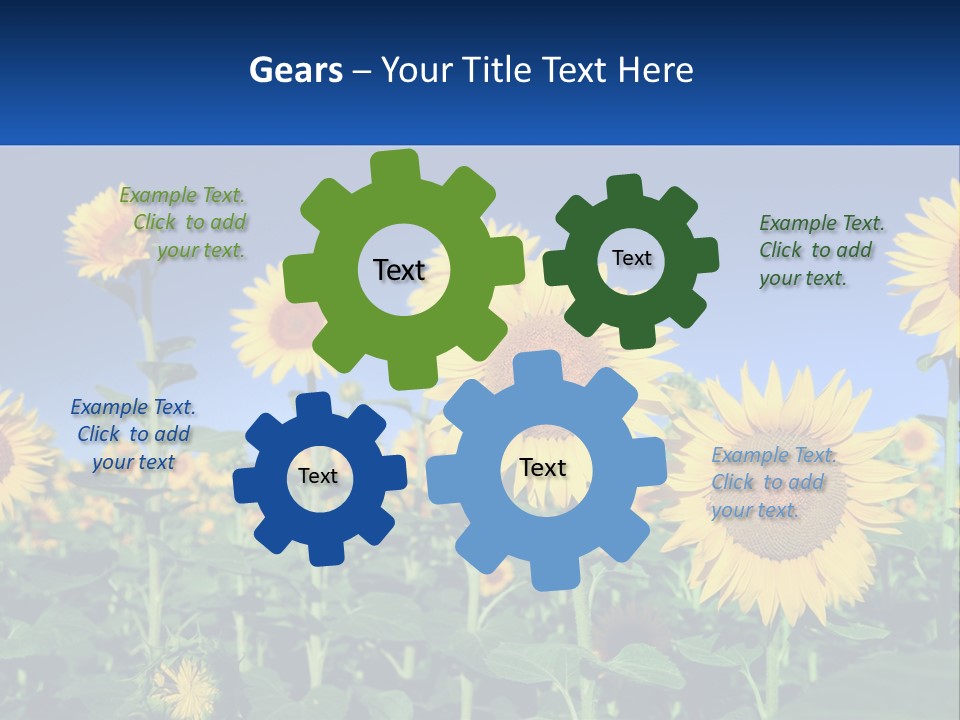 Gears – Your Title Text Here

Example Text. Click to add your text.

Text

Text

Example Text. Click to add your text.

Example Text. Click to add your text

Text

Text

Example Text. Click to add your text.